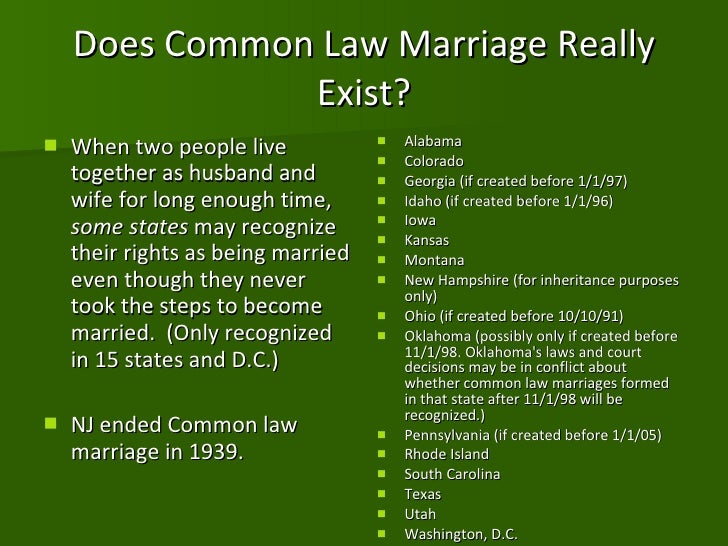 Does Common Law Marriage Really Exist?

When two people live together as husband and wife for long enough time, some states may recognize their rights as being married even though they never took the steps to become married. (Only recognized in 15 states and D.C.)

NJ ended Common law marriage in 1939.

Alabama
Colorado
Georgia (if created before 1/1/97)
Idaho (if created before 1/1/96)
Iowa
Kansas
Montana
New Hampshire (for inheritance purposes only)
Ohio (if created before 10/10/91)
Oklahoma (possibly only if created before 11/1/98. Oklahoma's laws and court decisions may be in conflict about whether common law marriages formed in that state after 11/1/98 will be recognized.)
Pennsylvania (if created before 1/1/05)
Rhode Island
South Carolina
Texas
Utah
Washington, D.C.